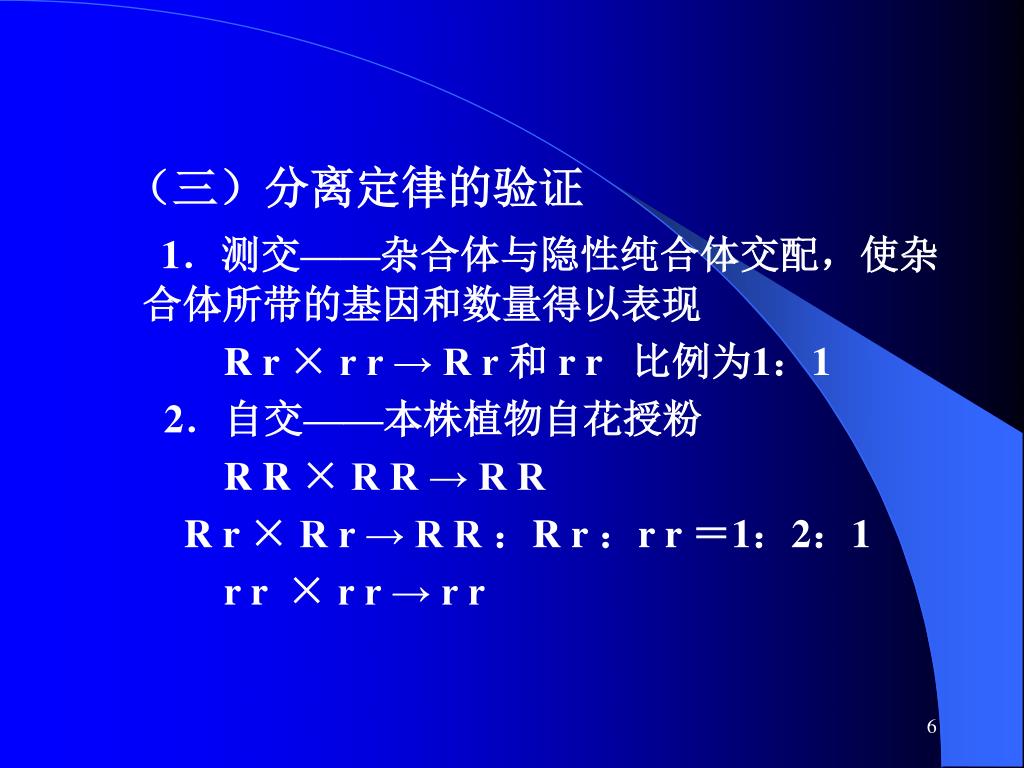 （三）分离定律的验证

1．测交——杂合体与隐性纯合体交配，使杂合体所带的基因和数量得以表现

R r × r r → R r 和 r r 比例为1：1

2．自交——本株植物自花授粉

R R × R R → R R

R r × R r → R R ：R r ：r r ＝1：2：1

r r × r r → r r

6